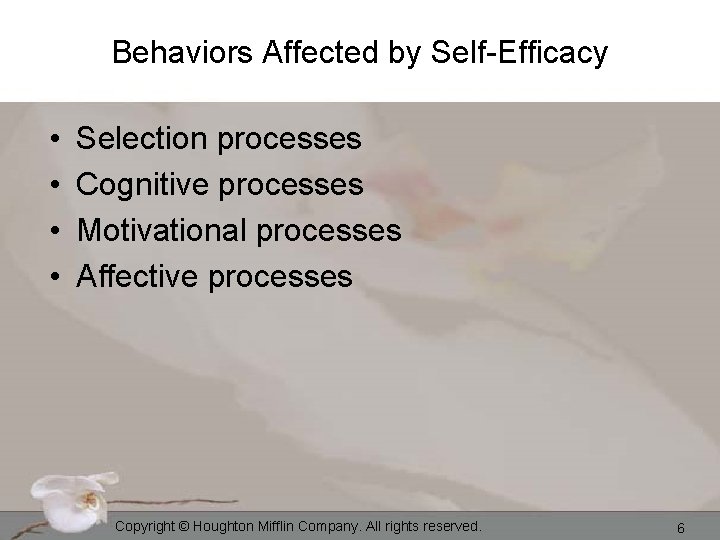 Behaviors Affected by Self-Efficacy

• Selection processes
• Cognitive processes
• Motivational processes
• Affective processes

Copyright © Houghton Mifflin Company. All rights reserved.

6